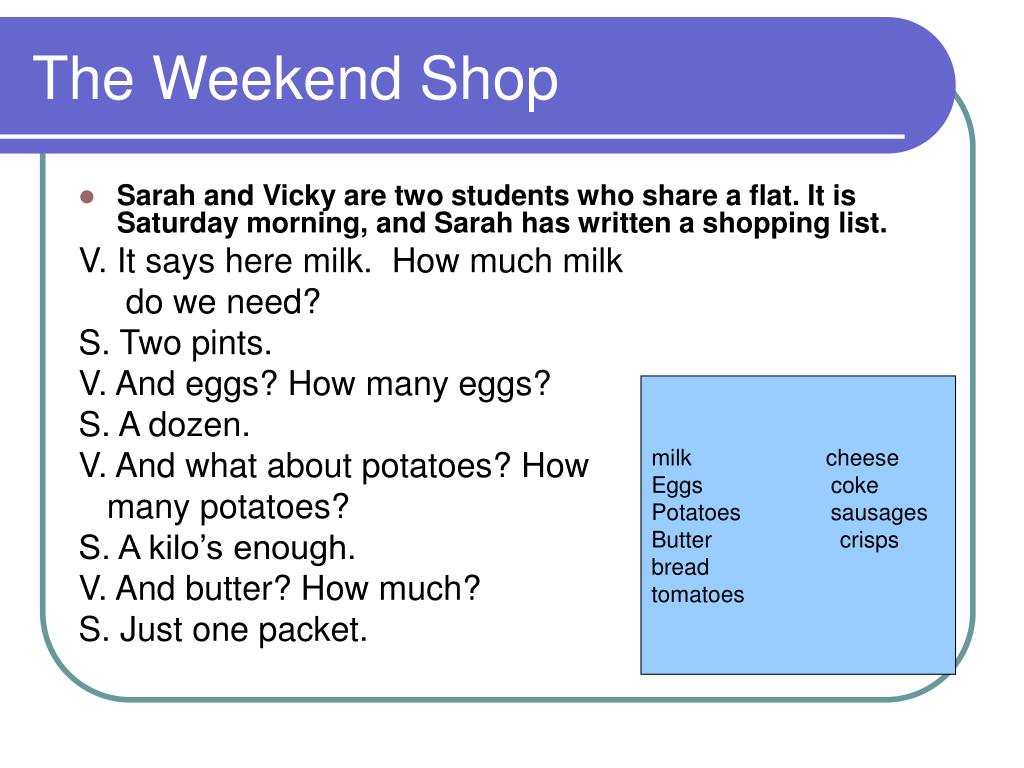 The Weekend Shop

Sarah and Vicky are two students who share a flat. It is Saturday morning, and Sarah has written a shopping list.

V. It says here milk. How much milk do we need?

S. Two pints.

V. And eggs? How many eggs?

S. A dozen.

V. And what about potatoes? How many potatoes?

S. A kilo's enough.

V. And butter? How much?

S. Just one packet.

milk
Eggs
Potatoes
Butter
bread
tomatoes

cheese
coke
sausages
crisps